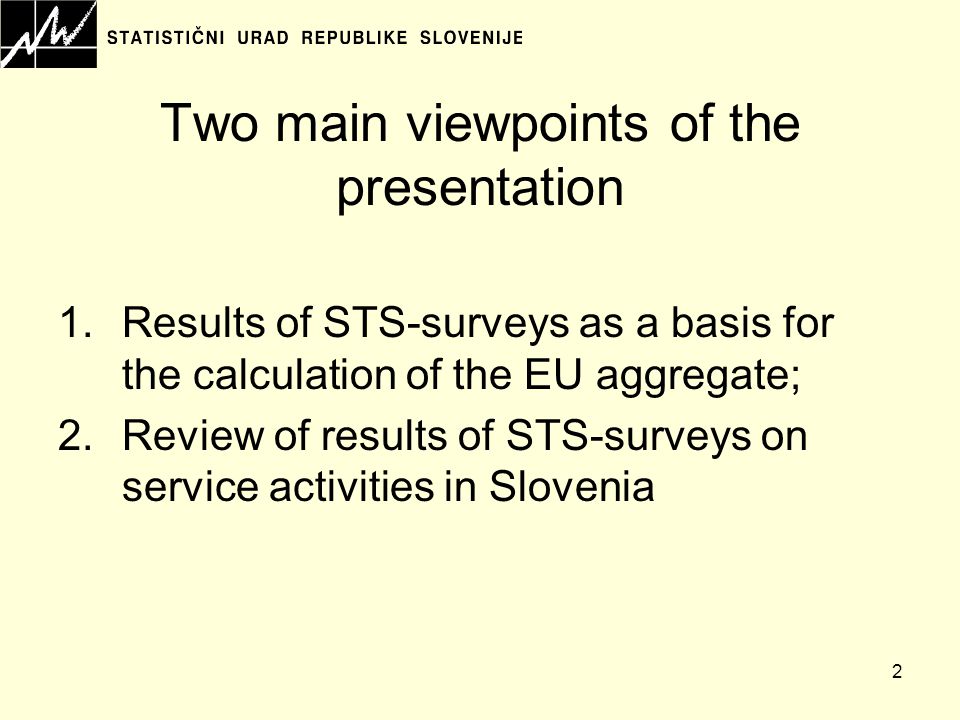 STATISTIČNI URAD REPUBLIKE SLOVENIJE

Two main viewpoints of the presentation

1. Results of STS-surveys as a basis for the calculation of the EU aggregate;
2. Review of results of STS-surveys on service activities in Slovenia

2